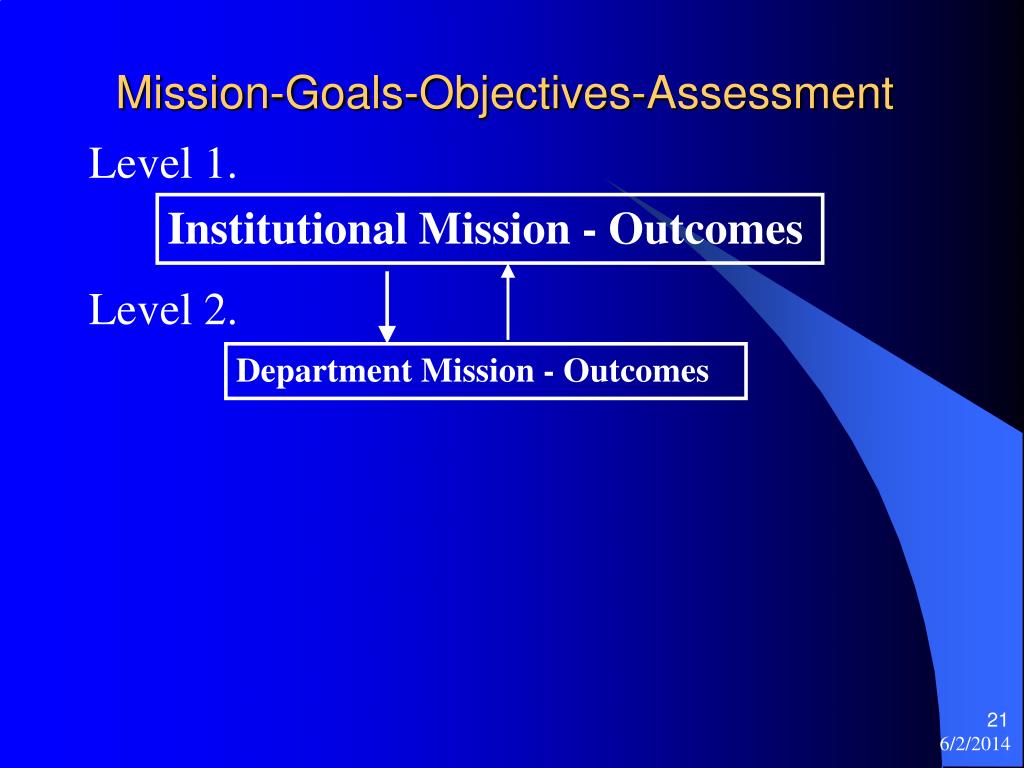 Mission-Goals-Objectives-Assessment

Level 1.

Institutional Mission - Outcomes

Level 2.

Department Mission - Outcomes

21
6/2/2014